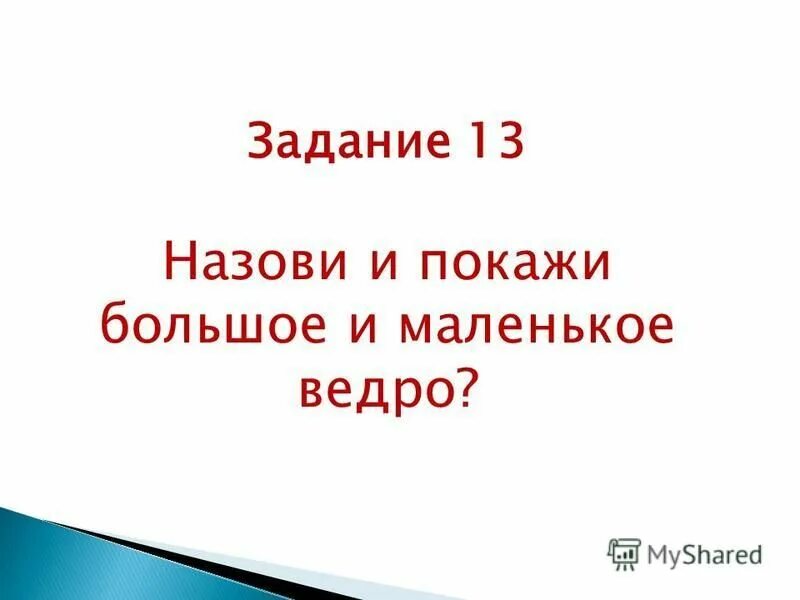 Задание 13

Назови и покажи большое и маленькое ведро?

MyShared